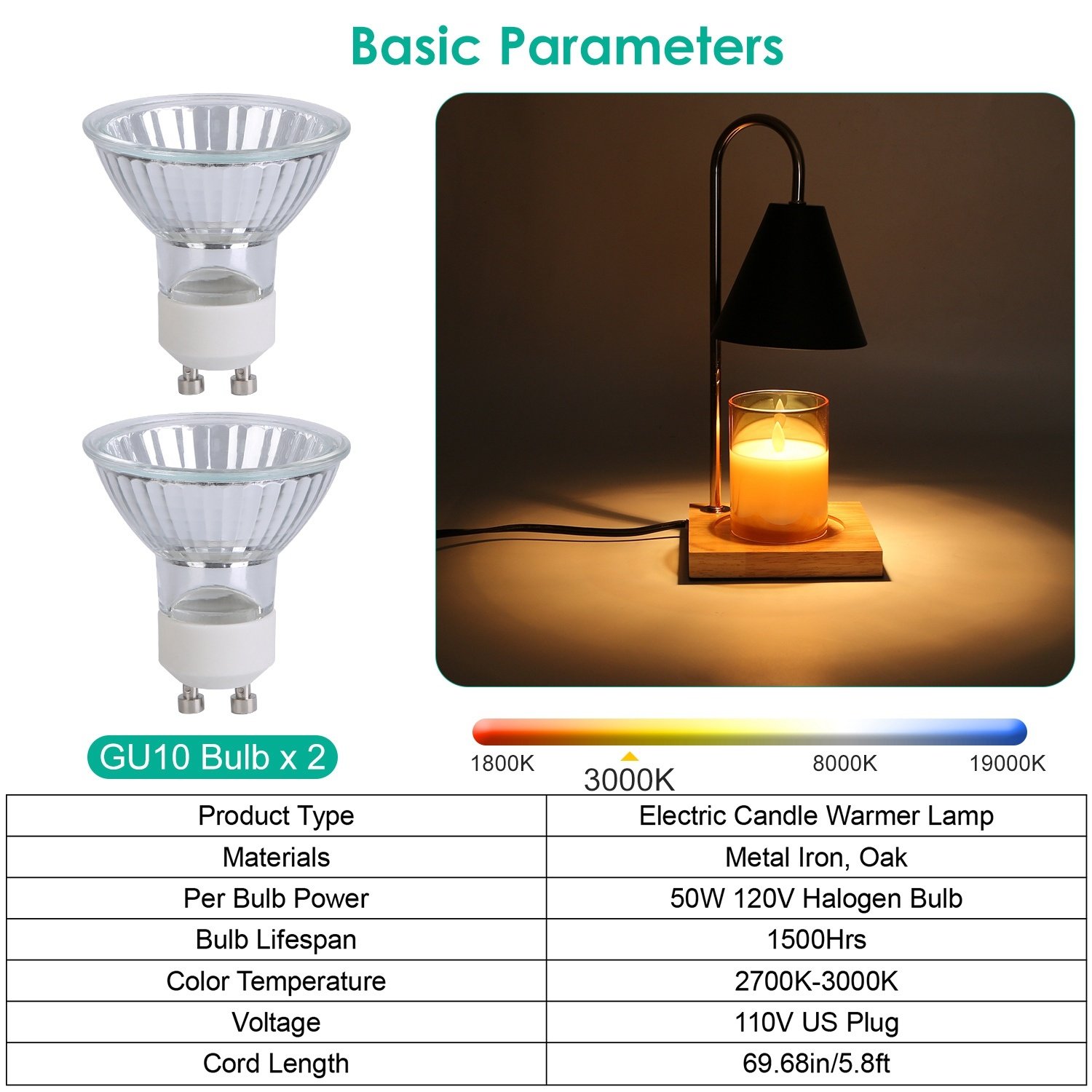 Basic Parameters

GU10 Bulb x 2

1800K
3000K
8000K
19000K

| Product Type | Electric Candle Warmer Lamp |
|---|---|
| Materials | Metal Iron, Oak |
| Per Bulb Power | 50W 120V Halogen Bulb |
| Bulb Lifespan | 1500Hrs |
| Color Temperature | 2700K-3000K |
| Voltage | 110V US Plug |
| Cord Length | 69.68in/5.8ft |